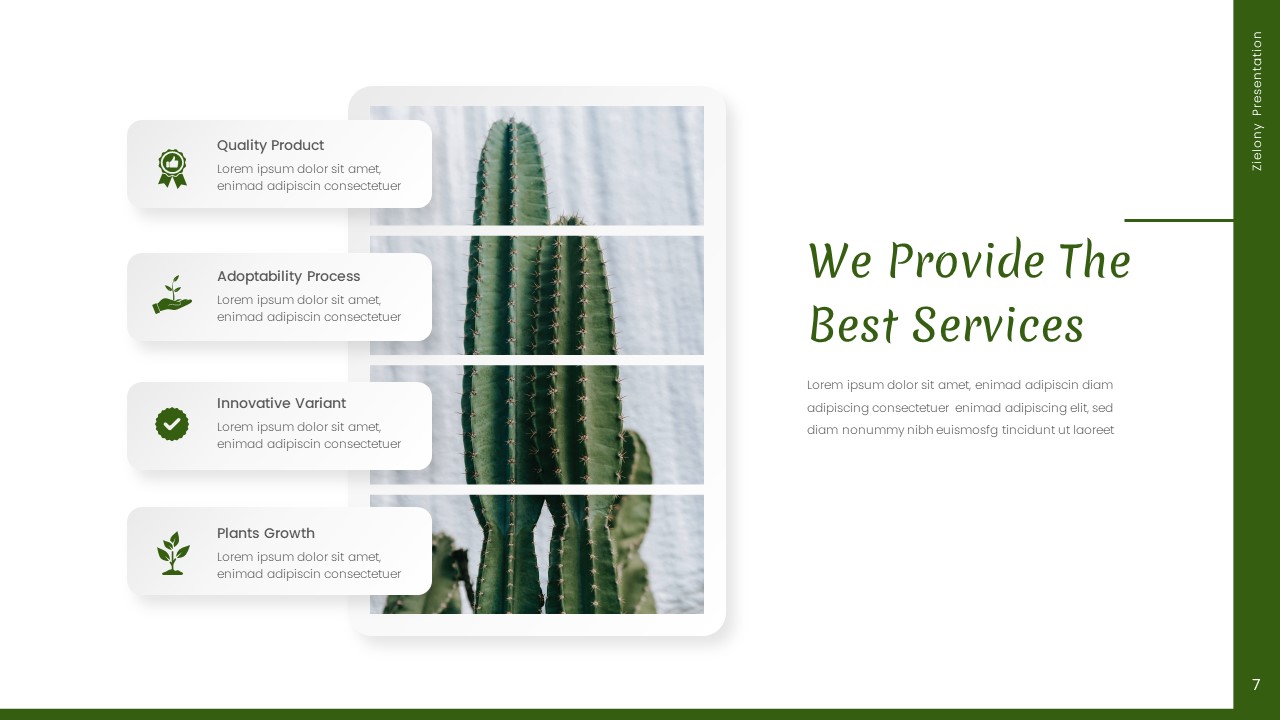 Quality Product
Lorem ipsum dolor sit amet, enimad adipiscin consectetuer

Adoptability Process
Lorem ipsum dolor sit amet, enimad adipiscin consectetuer

Innovative Variant
Lorem ipsum dolor sit amet, enimad adipiscin consectetuer

Plants Growth
Lorem ipsum dolor sit amet, enimad adipiscin consectetuer

We Provide The Best Services

Lorem ipsum dolor sit amet, enimad adipiscin diam adipiscing consectetuer enimad adipiscing elit, sed diam nonummy nibh euismosfg tincidunt ut laoreet

Zielony Presentation

7